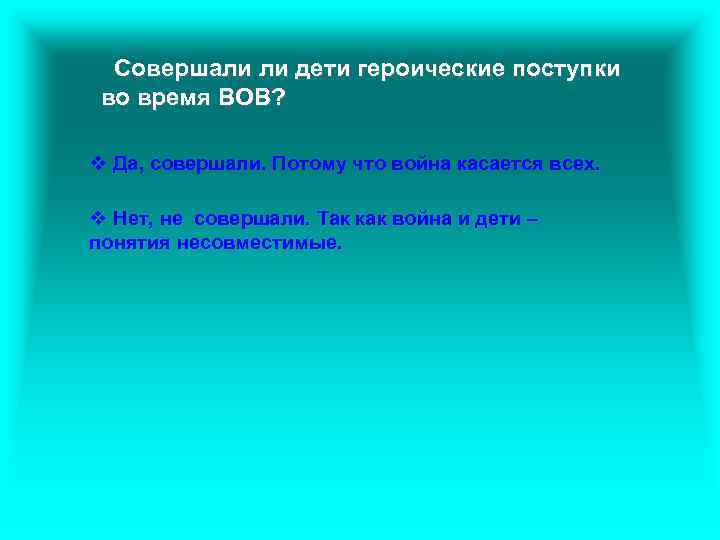 Совершали ли дети героические поступки во время ВОВ?

❖ Да, совершали. Потому что война касается всех.

❖ Нет, не совершали. Так как война и дети – понятия несовместимые.